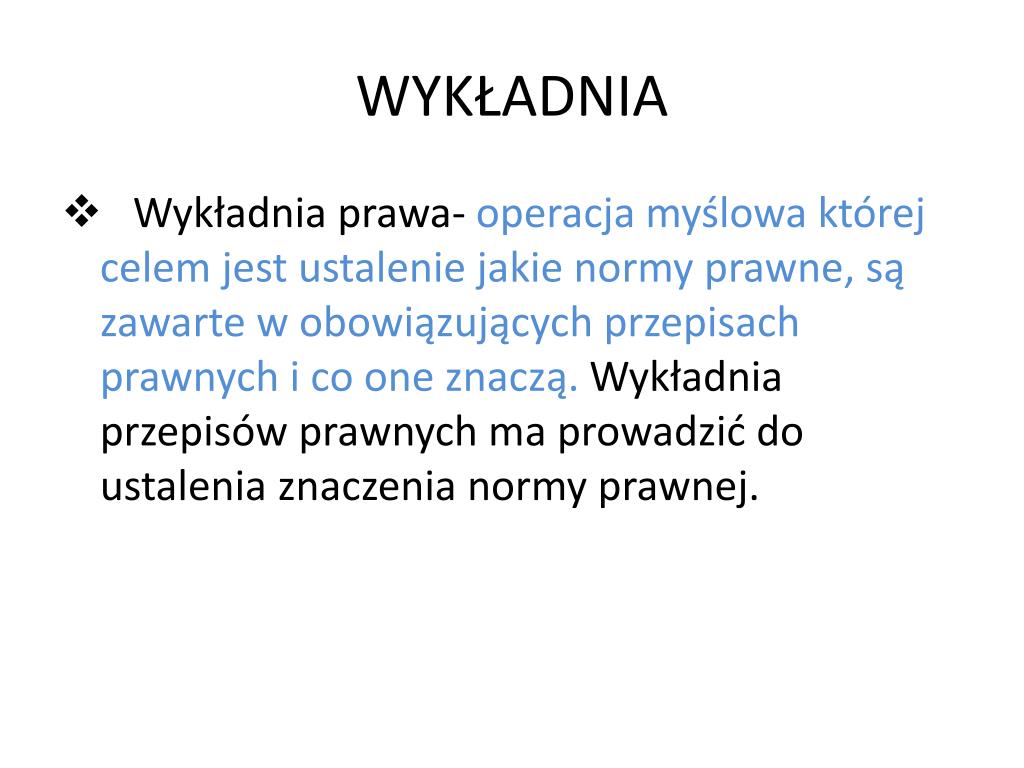 WYKŁADNIA

❖ Wykładnia prawa- operacja myślowa której celem jest ustalenie jakie normy prawne, są zawarte w obowiązujących przepisach prawnych i co one znaczą. Wykładnia przepisów prawnych ma prowadzić do ustalenia znaczenia normy prawnej.